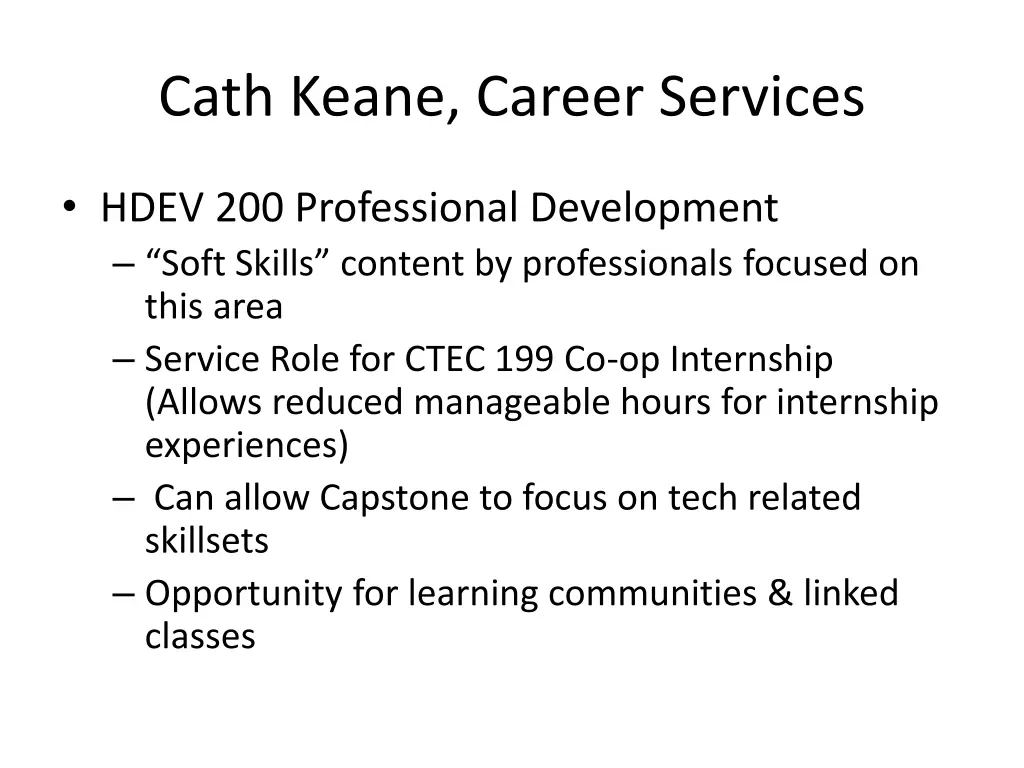 Cath Keane, Career Services

• HDEV 200 Professional Development
– “Soft Skills” content by professionals focused on this area
– Service Role for CTEC 199 Co-op Internship (Allows reduced manageable hours for internship experiences)
– Can allow Capstone to focus on tech related skillsets
– Opportunity for learning communities & linked classes